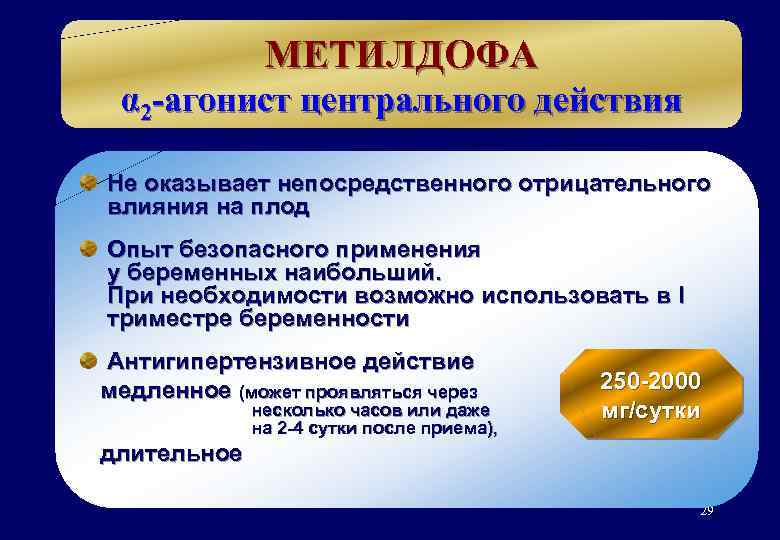 МЕТИЛДОФА
$\alpha_2$-агонист центрального действия

Не оказывает непосредственного отрицательного влияния на плод

Опыт безопасного применения у беременных наибольший. При необходимости возможно использовать в I триместре беременности

Антигипертензивное действие медленное (может проявляться через несколько часов или даже на 2-4 сутки после приема), длительное

250-2000 мг/сутки

29